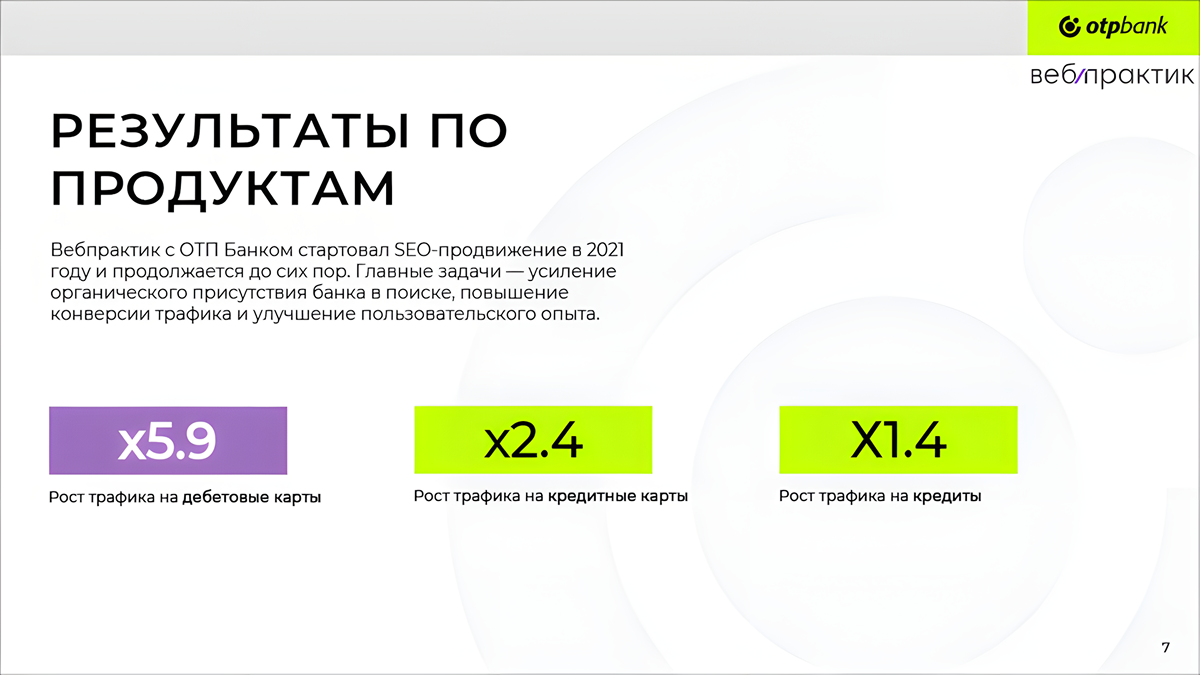 otpbank

веб/практик

РЕЗУЛЬТАТЫ ПО ПРОДУКТАМ

Вебпрактик с ОТП Банком стартовал SEO-продвижение в 2021 году и продолжается до сих пор. Главные задачи — усиление органического присутствия банка в поиске, повышение конверсии трафика и улучшение пользовательского опыта.

x5.9

Рост трафика на дебетовые карты

x2.4

Рост трафика на кредитные карты

X1.4

Рост трафика на кредиты

7